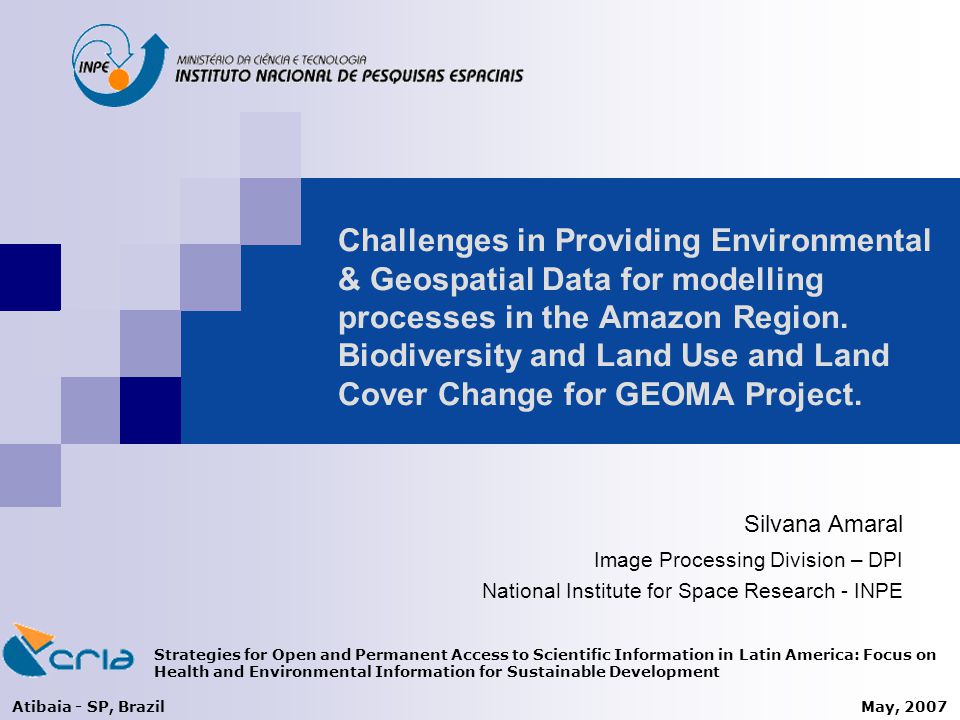 INPE

MINISTÉRIO DA CIÊNCIA E TECNOLOGIA
INSTITUTO NACIONAL DE PESQUISAS ESPACIAIS

Challenges in Providing Environmental & Geospatial Data for modelling processes in the Amazon Region. Biodiversity and Land Use and Land Cover Change for GEOMA Project.

Silvana Amaral

Image Processing Division – DPI

National Institute for Space Research - INPE

cria

Strategies for Open and Permanent Access to Scientific Information in Latin America: Focus on Health and Environmental Information for Sustainable Development

Atibaia - SP, Brazil

May, 2007